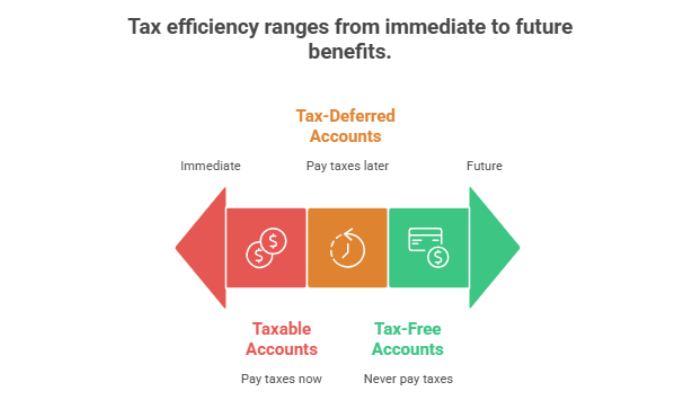 Tax efficiency ranges from immediate to future benefits.

Tax-Deferred Accounts

Immediate

Pay taxes later

Future

Taxable Accounts

Pay taxes now

Tax-Free Accounts

Never pay taxes